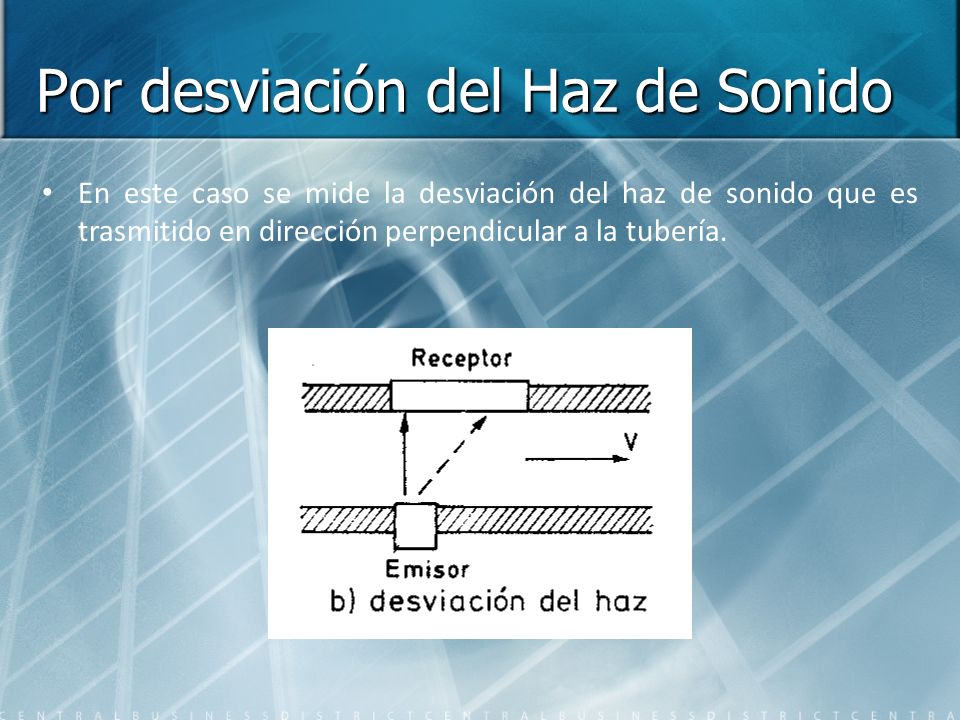 Por desviación del Haz de Sonido

• En este caso se mide la desviación del haz de sonido que es trasmitido en dirección perpendicular a la tubería.

Receptor

V

Emisor

b) desviación del haz

CENTRALBUSINESSDISTRICTCENTRALBUSINESSDISTRICTCENTRA